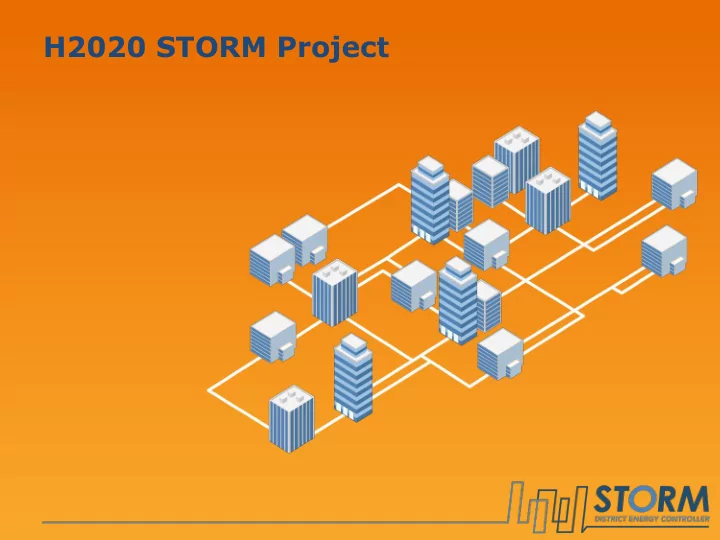 H2020 STORM Project

STORM
DISTRICT ENERGY CONTROLLER